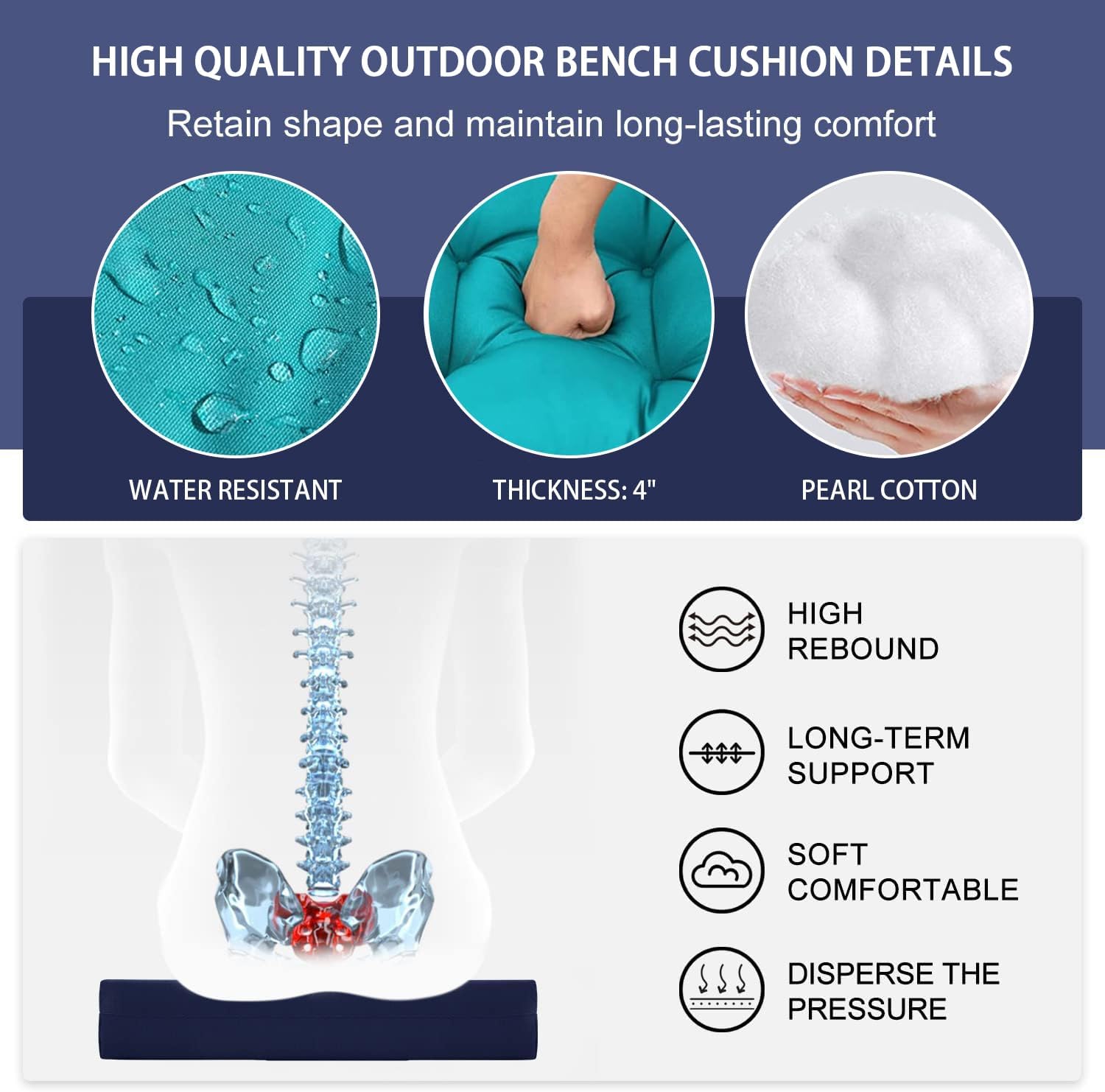 HIGH QUALITY OUTDOOR BENCH CUSHION DETAILS

Retain shape and maintain long-lasting comfort

WATER RESISTANT

THICKNESS: 4"

PEARL COTTON

HIGH REBOUND

LONG-TERM SUPPORT

SOFT COMFORTABLE

DISPERSE THE PRESSURE